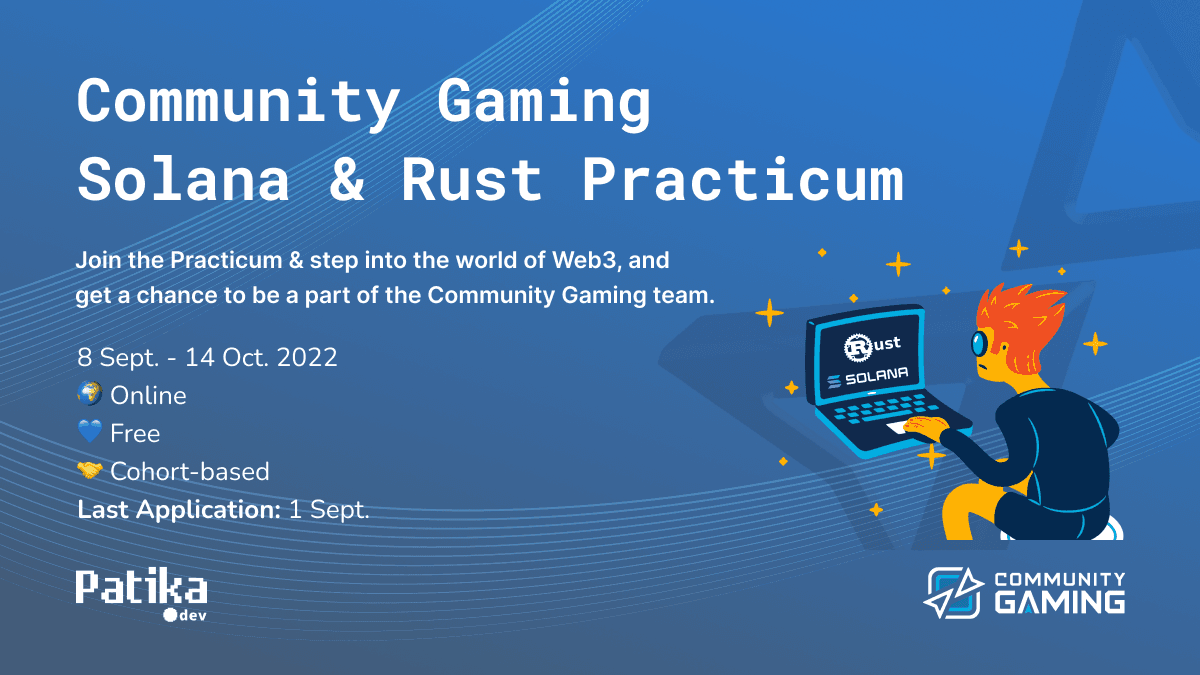 Community Gaming Solana & Rust Practicum

Join the Practicum & step into the world of Web3, and get a chance to be a part of the Community Gaming team.

8 Sept. - 14 Oct. 2022
🌍 Online
💙 Free
🤝 Cohort-based
Last Application: 1 Sept.

Rust
SOLANA

Patika
dev

COMMUNITY GAMING